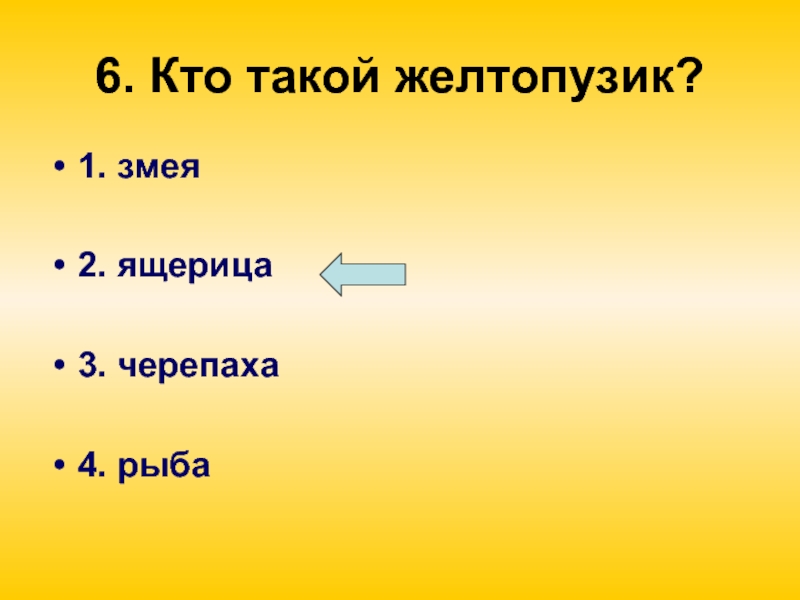 6. Кто такой желтопузик?

• 1. змея

• 2. ящерица

• 3. черепаха

• 4. рыба